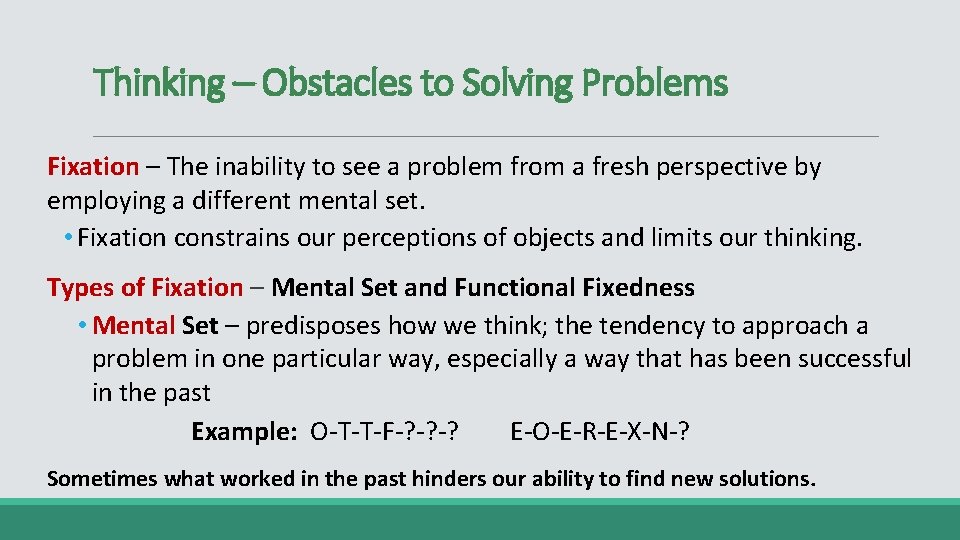 Thinking – Obstacles to Solving Problems

Fixation – The inability to see a problem from a fresh perspective by employing a different mental set.

• Fixation constrains our perceptions of objects and limits our thinking.

Types of Fixation – Mental Set and Functional Fixedness

• Mental Set – predisposes how we think; the tendency to approach a problem in one particular way, especially a way that has been successful in the past

Example: O-T-T-F-?-?-? E-O-E-R-E-X-N-?

Sometimes what worked in the past hinders our ability to find new solutions.